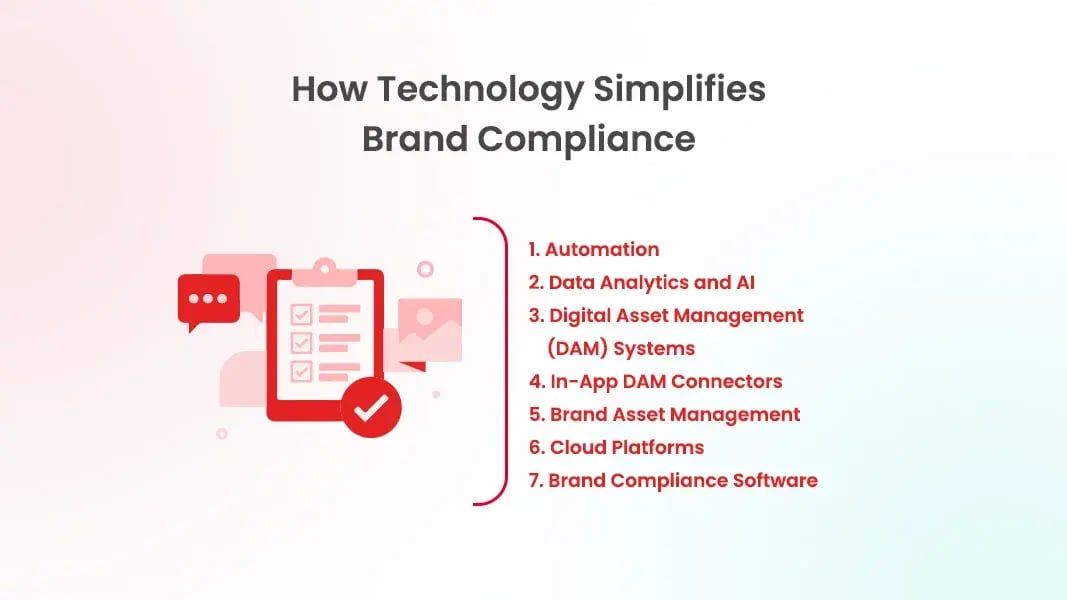 How Technology Simplifies Brand Compliance

1. Automation
2. Data Analytics and AI
3. Digital Asset Management (DAM) Systems
4. In-App DAM Connectors
5. Brand Asset Management
6. Cloud Platforms
7. Brand Compliance Software